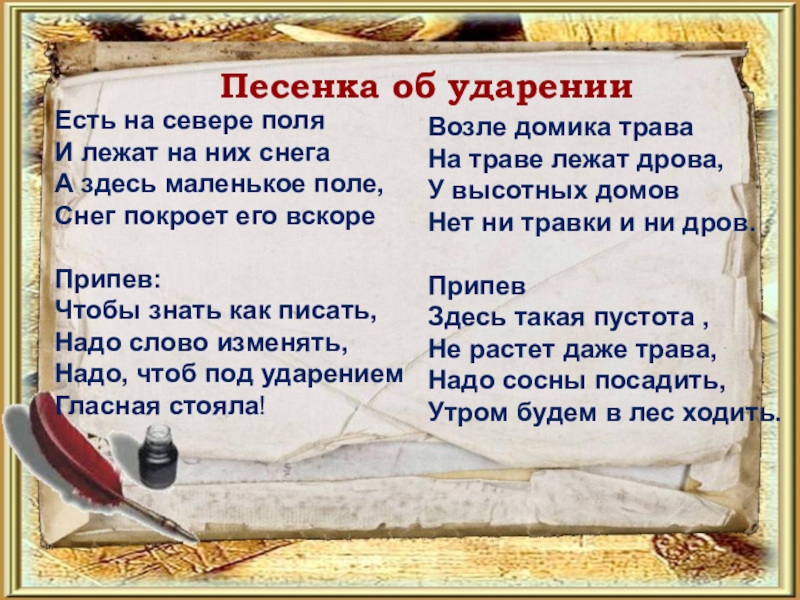 Песенка об ударении

Есть на севере поля
И лежат на них снега
А здесь маленькое поле,
Снег покроет его вскоре

Припев:
Чтобы знать как писать,
Надо слово изменять,
Надо, чтоб под ударением
Гласная стояла!

Возле домика трава
На траве лежат дрова,
У высотных домов
Нет ни травки и ни дров.

Припев
Здесь такая пустота ,
Не растет даже трава,
Надо сосны посадить,
Утром будем в лес ходить.